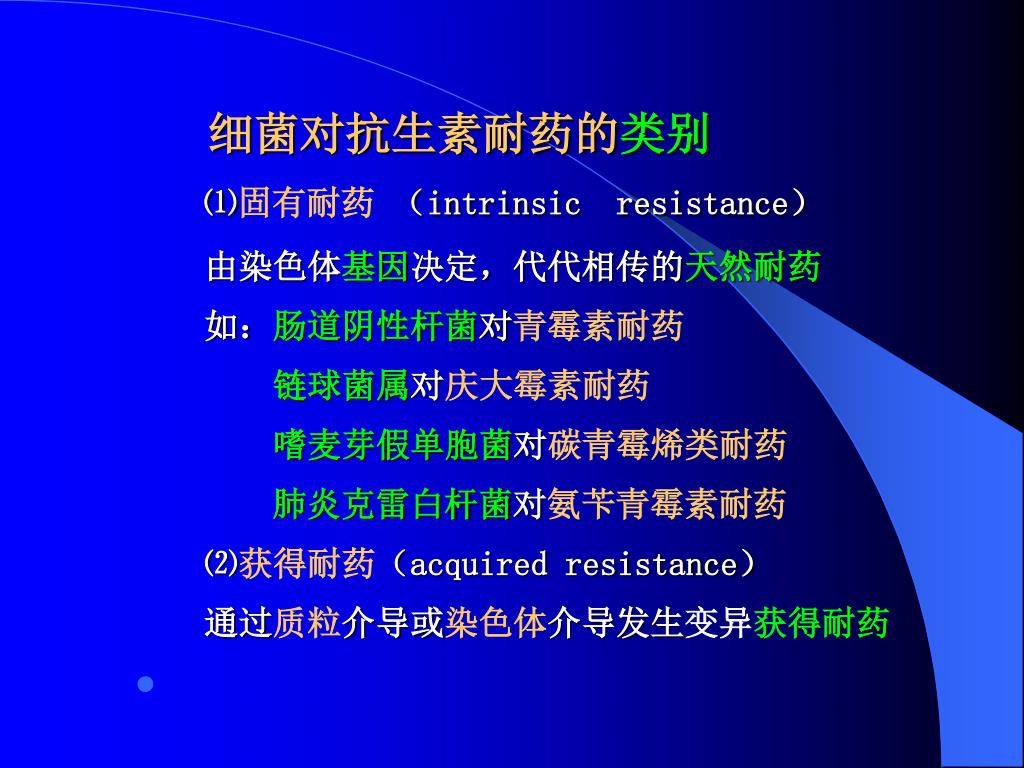 细菌对抗生素耐药的类别

⑴固有耐药 （intrinsic resistance）

由染色体基因决定，代代相传的天然耐药

如：肠道阴性杆菌对青霉素耐药

链球菌属对庆大霉素耐药

嗜麦芽假单胞菌对碳青霉烯类耐药

肺炎克雷白杆菌对氨苄青霉素耐药

⑵获得耐药（acquired resistance）

通过质粒介导或染色体介导发生变异获得耐药